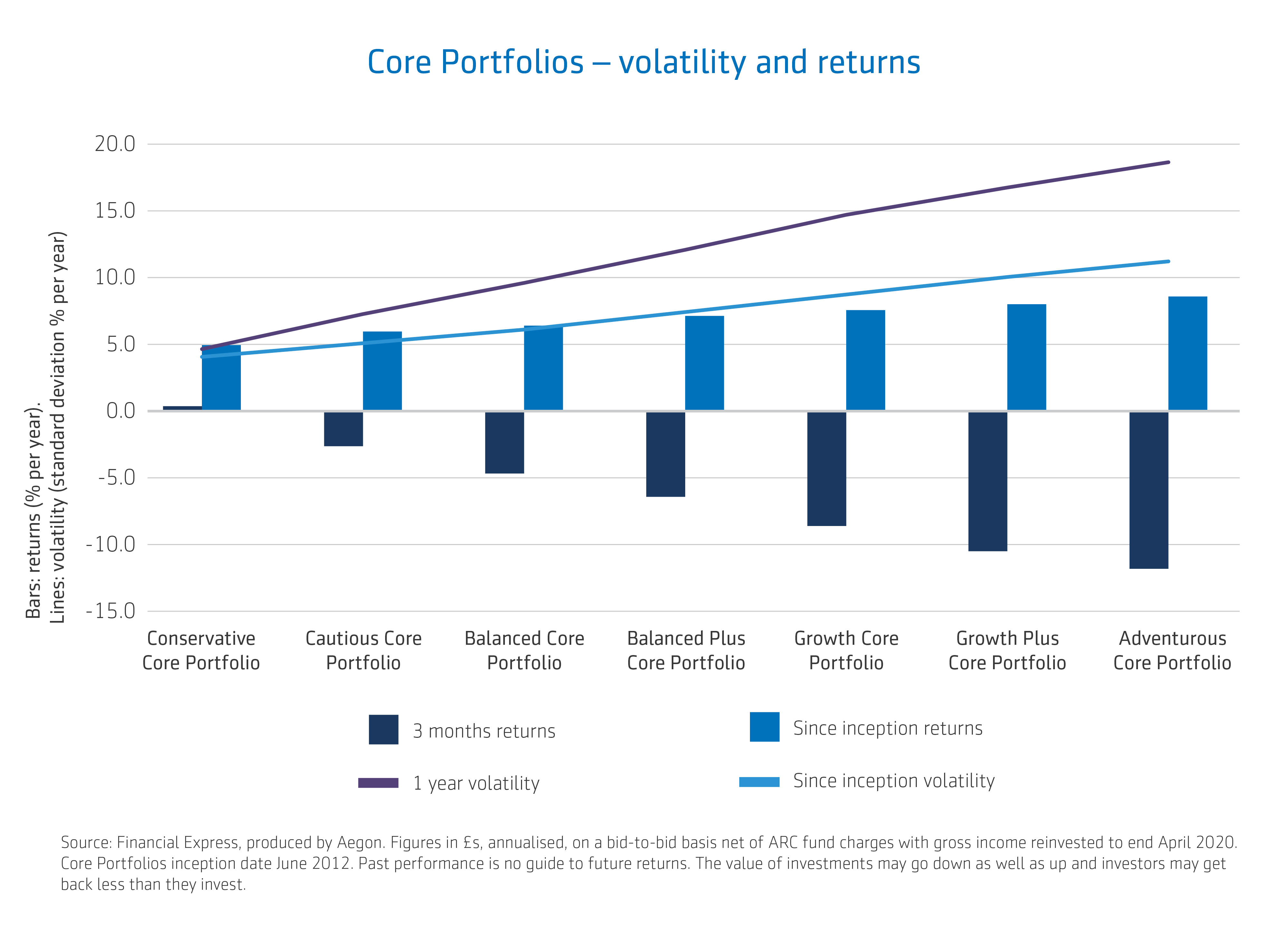 Core Portfolios – volatility and returns

Bars: returns (% per year).
Lines: volatility (standard deviation % per year)

20.0
15.0
10.0
5.0
0.0
-5.0
-10.0
-15.0

Conservative Core Portfolio
Cautious Core Portfolio
Balanced Core Portfolio
Balanced Plus Core Portfolio
Growth Core Portfolio
Growth Plus Core Portfolio
Adventurous Core Portfolio

3 months returns
Since inception returns
1 year volatility
Since inception volatility

Source: Financial Express, produced by Aegon. Figures in £s, annualised, on a bid-to-bid basis net of ARC fund charges with gross income reinvested to end April 2020. Core Portfolios inception date June 2012. Past performance is no guide to future returns. The value of investments may go down as well as up and investors may get back less than they invest.